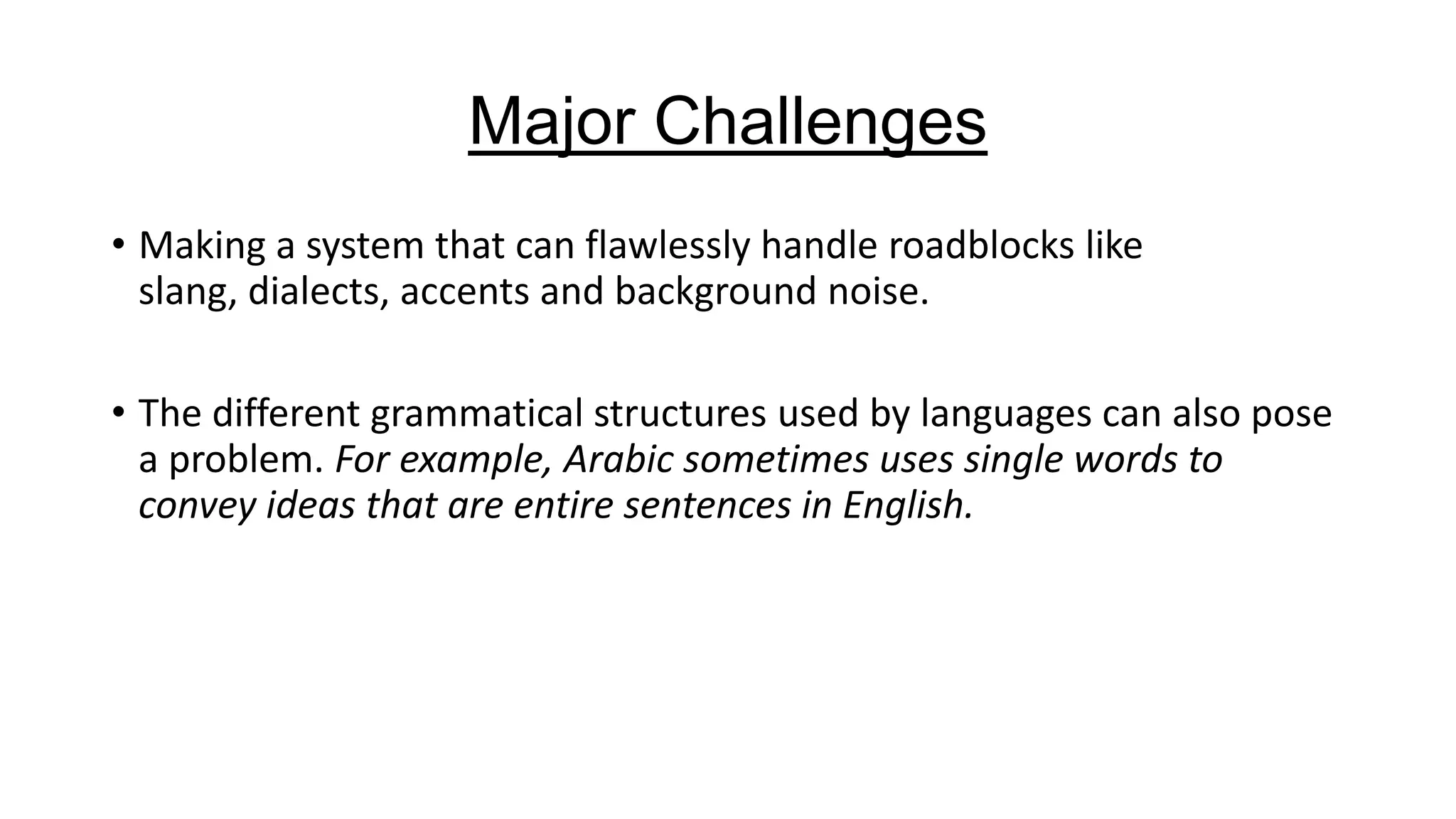 Major Challenges

• Making a system that can flawlessly handle roadblocks like slang, dialects, accents and background noise.

• The different grammatical structures used by languages can also pose a problem. For example, Arabic sometimes uses single words to convey ideas that are entire sentences in English.